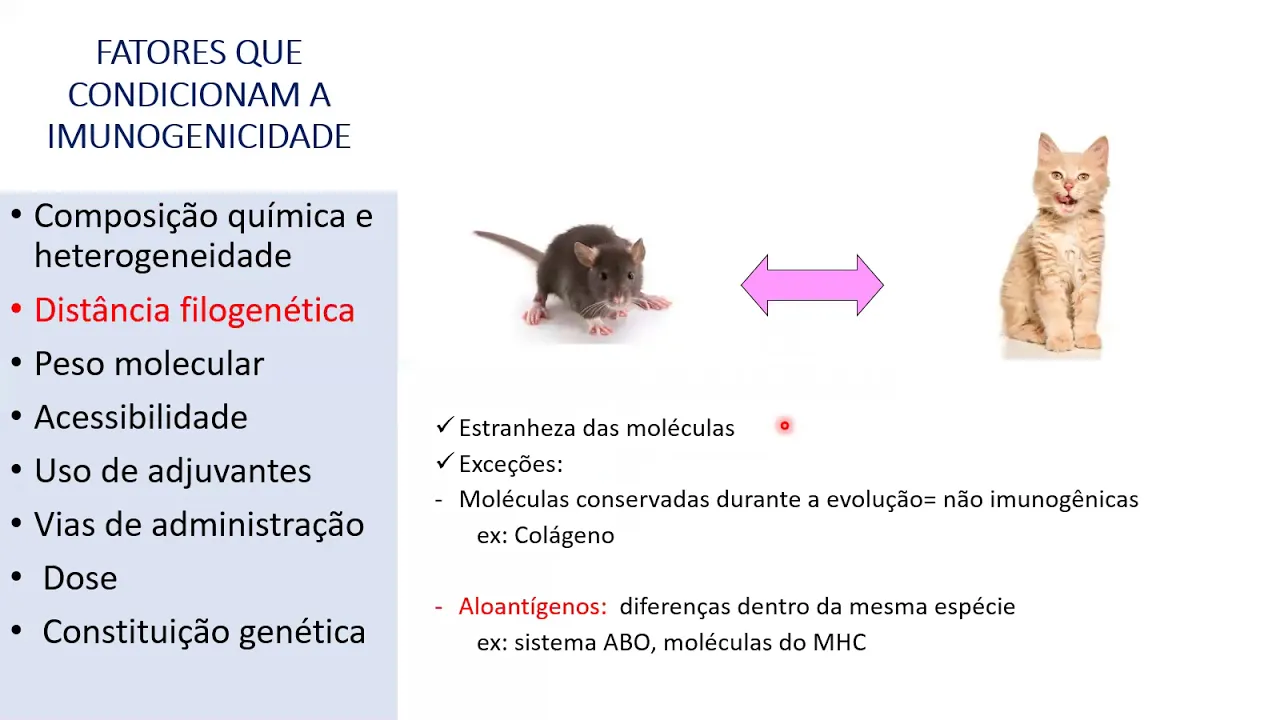 FATORES QUE CONDICIONAM A IMUNOGENICIDADE

• Composição química e heterogeneidade
• Distância filogenética
• Peso molecular
• Acessibilidade
• Uso de adjuvantes
• Vias de administração
• Dose
• Constituição genética

✓ Estranheza das moléculas
✓ Exceções:
- Moléculas conservadas durante a evolução= não imunogênicas
ex: Colágeno

- Aloantígenos: diferenças dentro da mesma espécie
ex: sistema ABO, moléculas do MHC